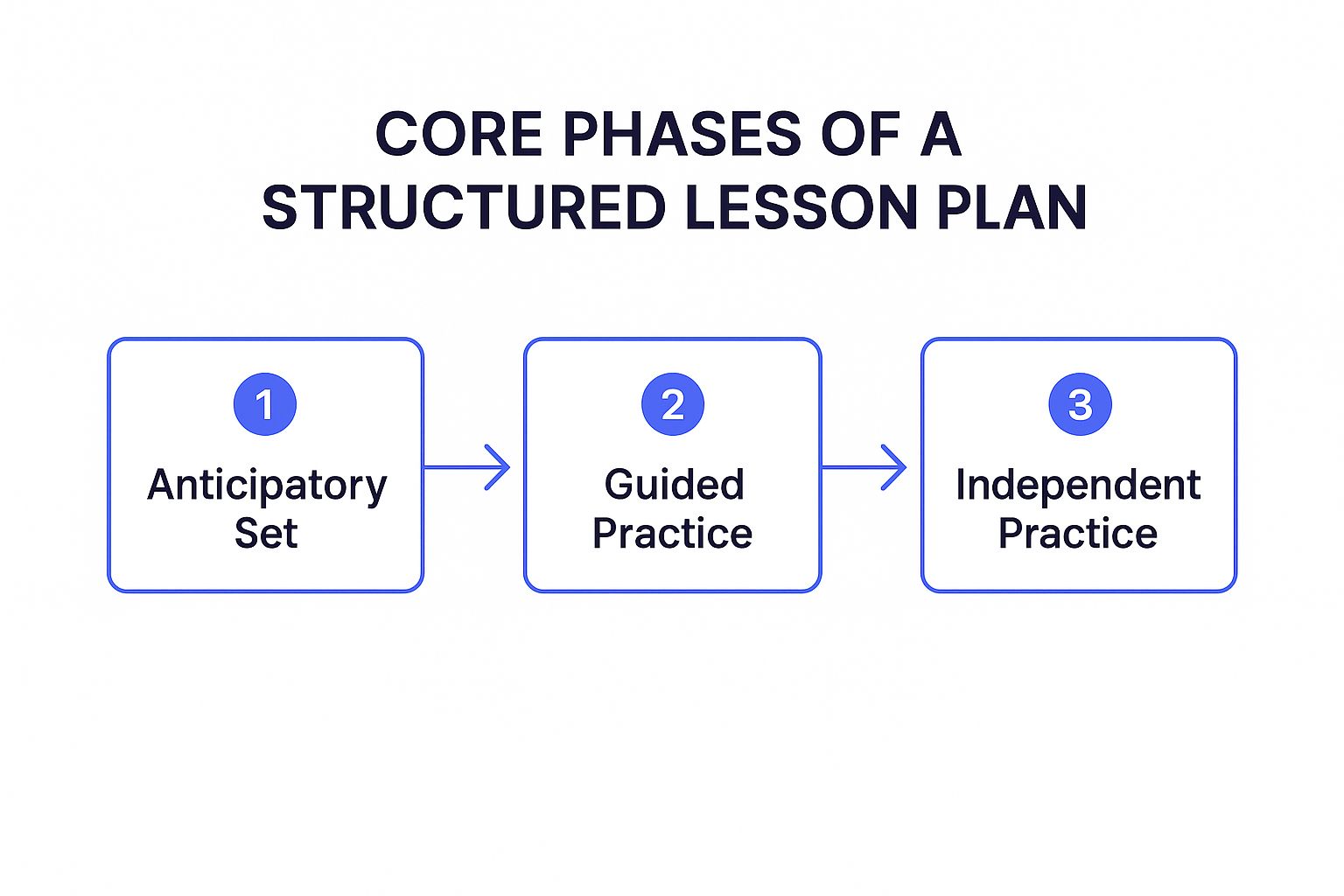 CORE PHASES OF A STRUCTURED LESSON PLAN

1
Anticipatory Set

2
Guided Practice

3
Independent Practice